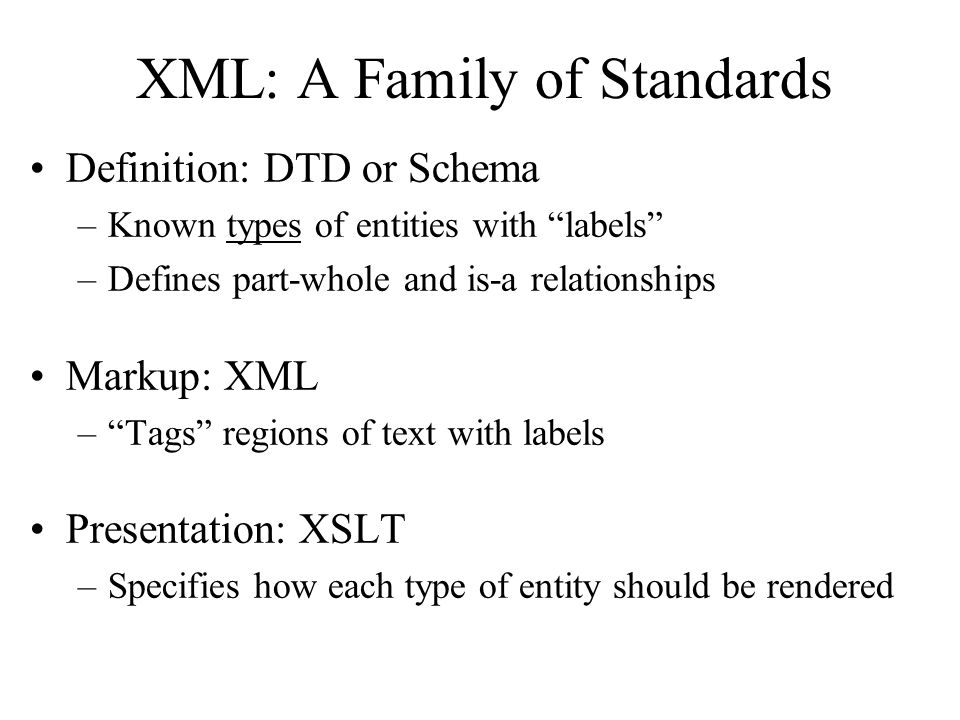 XML: A Family of Standards

• Definition: DTD or Schema
– Known types of entities with “labels”
– Defines part-whole and is-a relationships

• Markup: XML
– “Tags” regions of text with labels

• Presentation: XSLT
– Specifies how each type of entity should be rendered